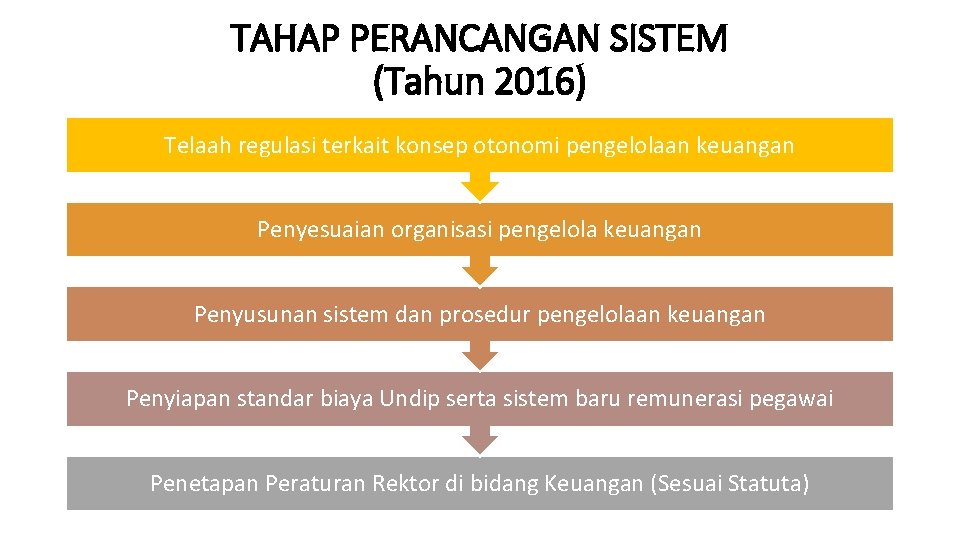 TAHAP PERANCANGAN SISTEM
(Tahun 2016)

Telaah regulasi terkait konsep otonomi pengelolaan keuangan

Penyesuaian organisasi pengelola keuangan

Penyusunan sistem dan prosedur pengelolaan keuangan

Penyiapan standar biaya Undip serta sistem baru remunerasi pegawai

Penetapan Peraturan Rektor di bidang Keuangan (Sesuai Statuta)